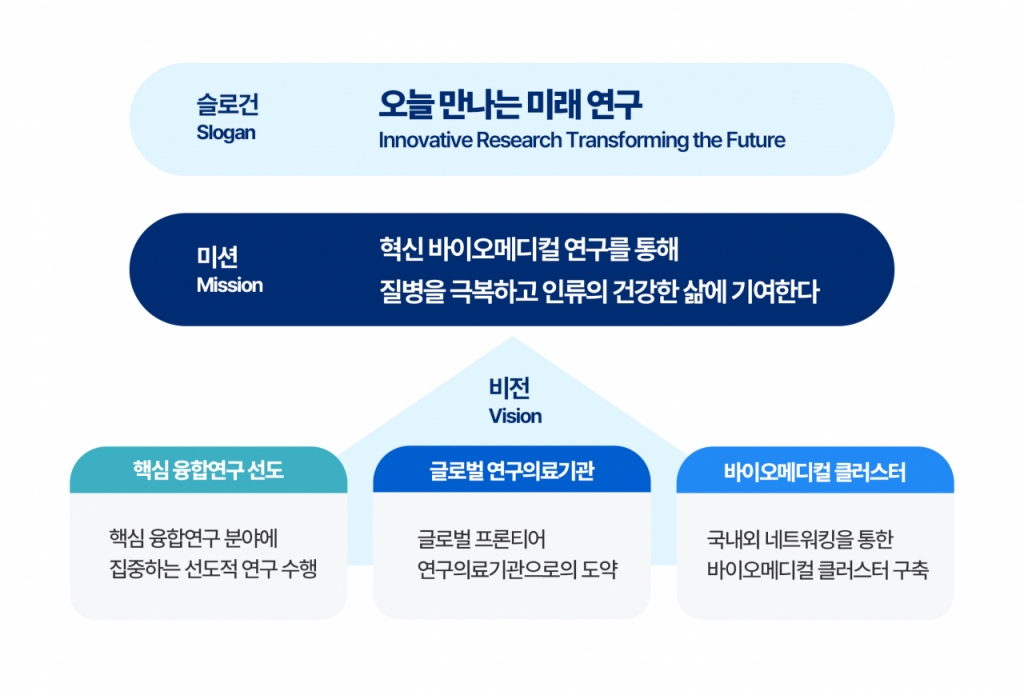 슬로건
Slogan

오늘 만나는 미래 연구
Innovative Research Transforming the Future

미션
Mission

혁신 바이오메디컬 연구를 통해
질병을 극복하고 인류의 건강한 삶에 기여한다

비전
Vision

핵심 융합연구 선도

핵심 융합연구 분야에
집중하는 선도적 연구 수행

글로벌 연구의료기관

글로벌 프론티어
연구의료기관으로의 도약

바이오메디컬 클러스터

국내외 네트워킹을 통한
바이오메디컬 클러스터 구축